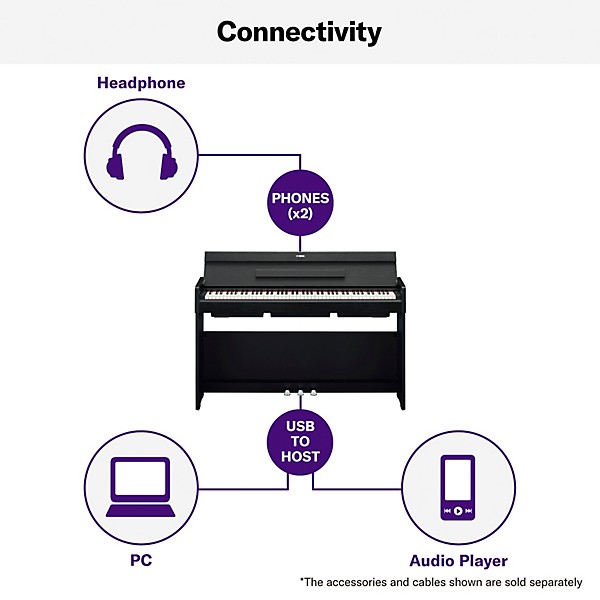 Connectivity

Headphone

PHONES (x2)

USB TO HOST

PC

Audio Player

*The accessories and cables shown are sold separately